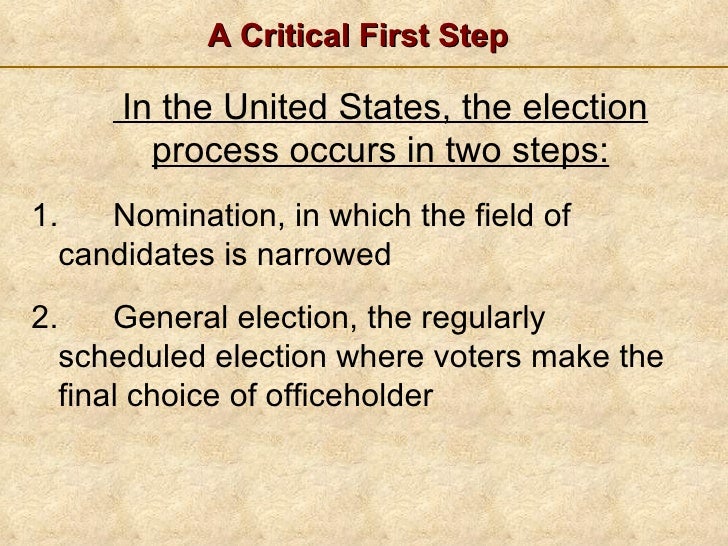 A Critical First Step

In the United States, the election process occurs in two steps:

1. Nomination, in which the field of candidates is narrowed

2. General election, the regularly scheduled election where voters make the final choice of officeholder